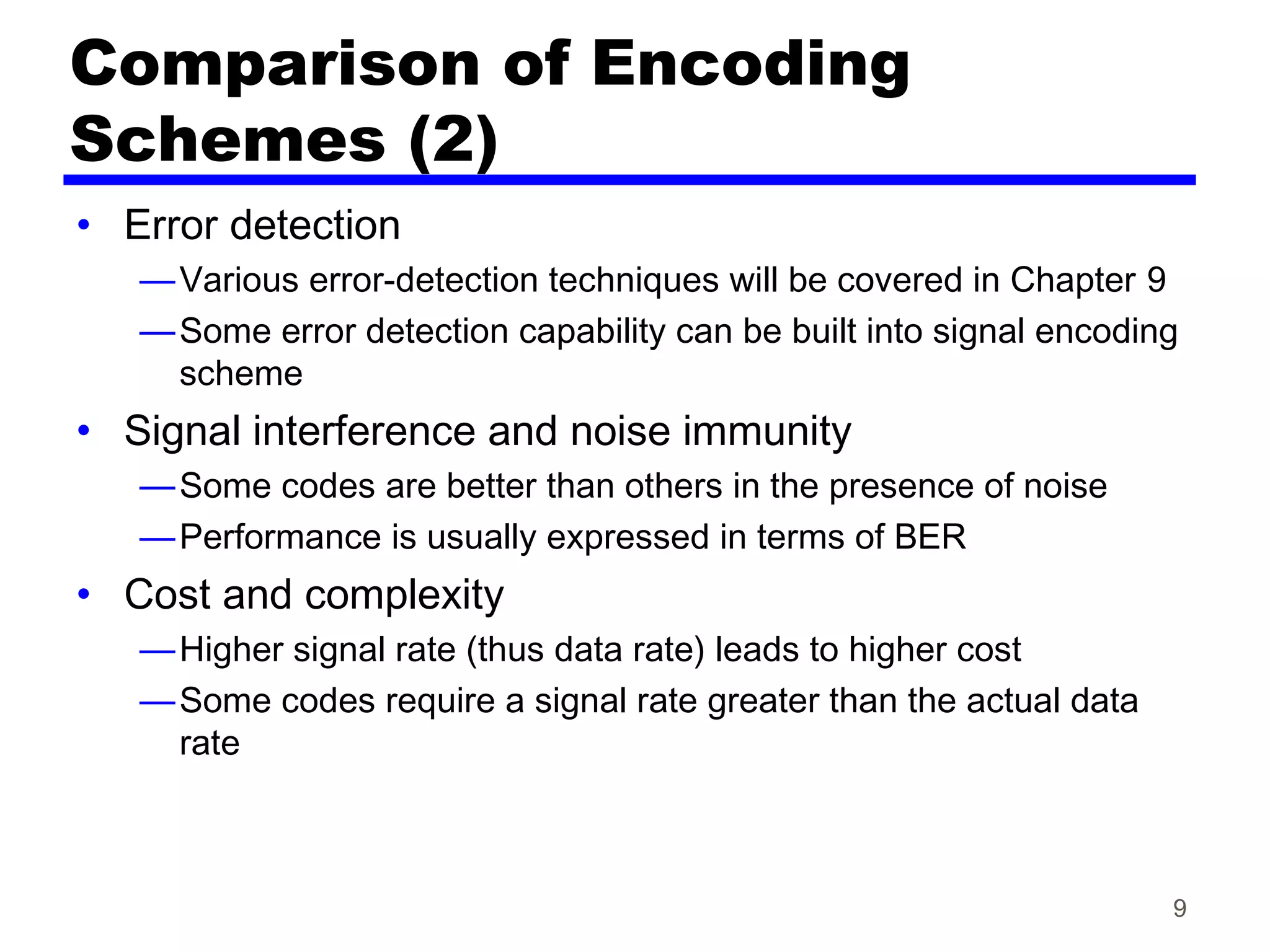 Comparison of Encoding Schemes (2)

• Error detection
—Various error-detection techniques will be covered in Chapter 9
—Some error detection capability can be built into signal encoding scheme
• Signal interference and noise immunity
—Some codes are better than others in the presence of noise
—Performance is usually expressed in terms of BER
• Cost and complexity
—Higher signal rate (thus data rate) leads to higher cost
—Some codes require a signal rate greater than the actual data rate

9